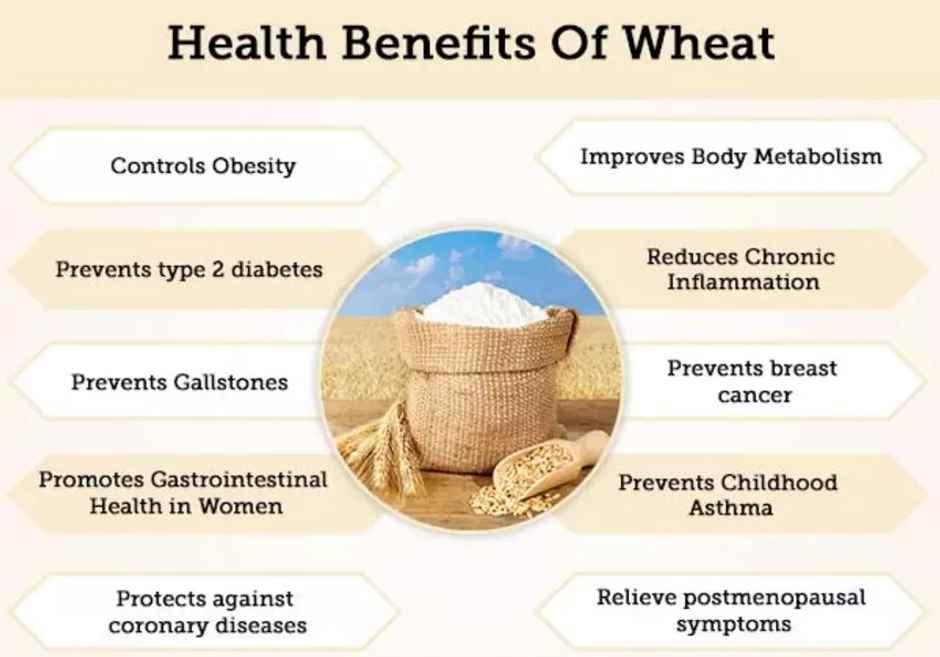 Health Benefits Of Wheat

Controls Obesity

Prevents type 2 diabetes

Prevents Gallstones

Promotes Gastrointestinal Health in Women

Protects against coronary diseases

Improves Body Metabolism

Reduces Chronic Inflammation

Prevents breast cancer

Prevents Childhood Asthma

Relieve postmenopausal symptoms